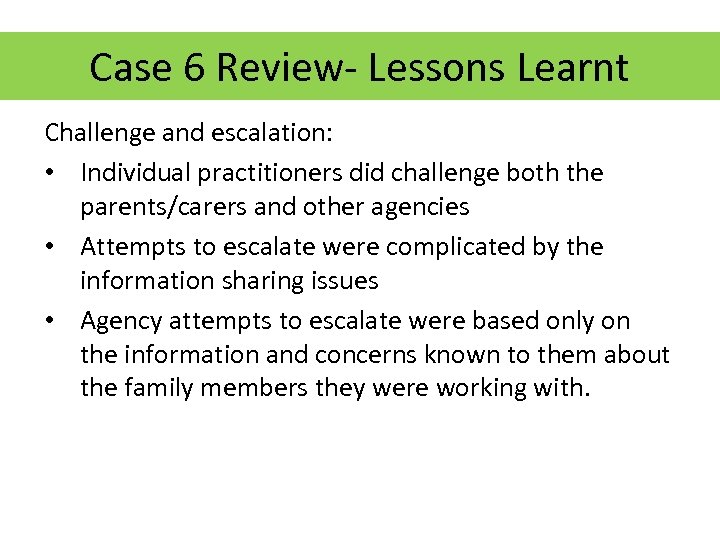 Case 6 Review- Lessons Learnt

Challenge and escalation:

• Individual practitioners did challenge both the parents/carers and other agencies
• Attempts to escalate were complicated by the information sharing issues
• Agency attempts to escalate were based only on the information and concerns known to them about the family members they were working with.